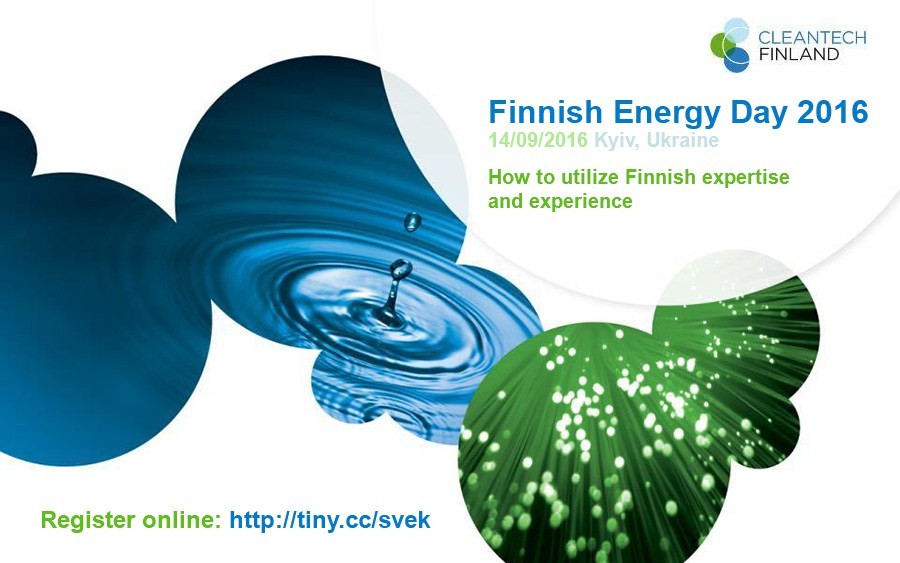 CLEANTECH FINLAND

Finnish Energy Day 2016
14/09/2016 Kyiv, Ukraine

How to utilize Finnish expertise and experience

Register online: http://tiny.cc/svek